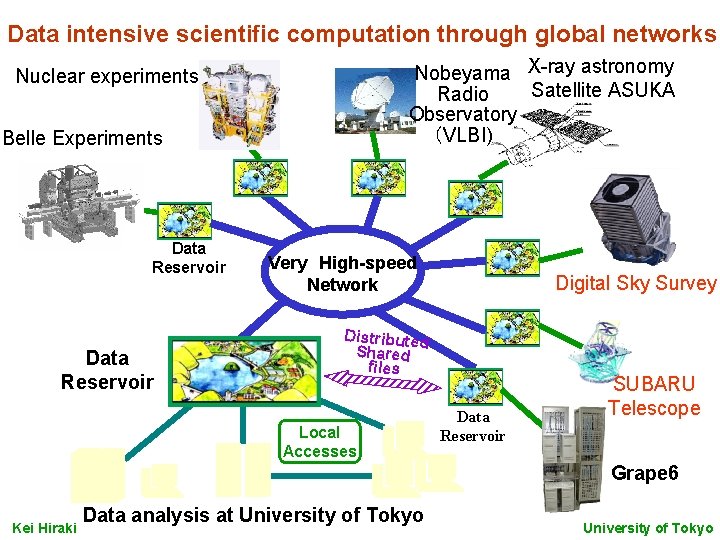 Data intensive scientific computation through global networks

Nuclear experiments

Nobeyama Radio Observatory (VLBI)

X-ray astronomy Satellite ASUKA

Belle Experiments

Data Reservoir

Very High-speed Network

Digital Sky Survey

Data Reservoir

Distributed Shared files

SUBARU Telescope

Data Reservoir

Local Accesses

Grape6

Data analysis at University of Tokyo

Kei Hiraki

University of Tokyo